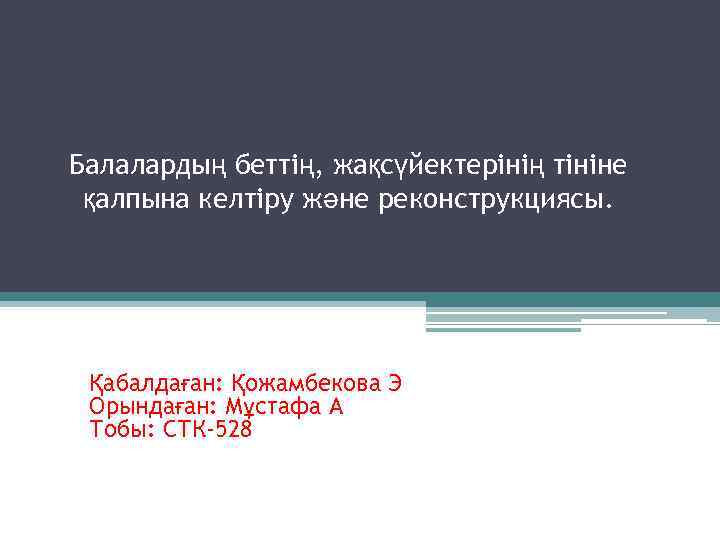 Балалардың беттің, жақсүйектерінің тініне қалпына келтіру және реконструкциясы.

Қабалдаған: Қожамбекова Э
Орындаған: Мұстафа А
Тобы: СТК-528